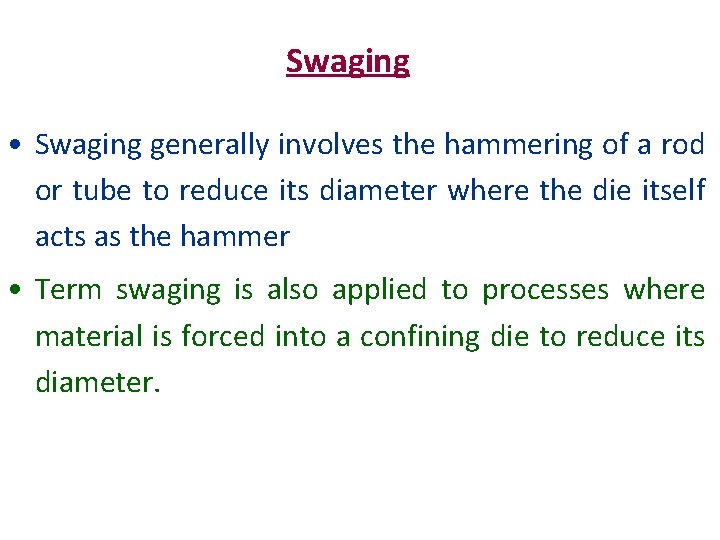 Swaging

• Swaging generally involves the hammering of a rod or tube to reduce its diameter where the die itself acts as the hammer

• Term swaging is also applied to processes where material is forced into a confining die to reduce its diameter.